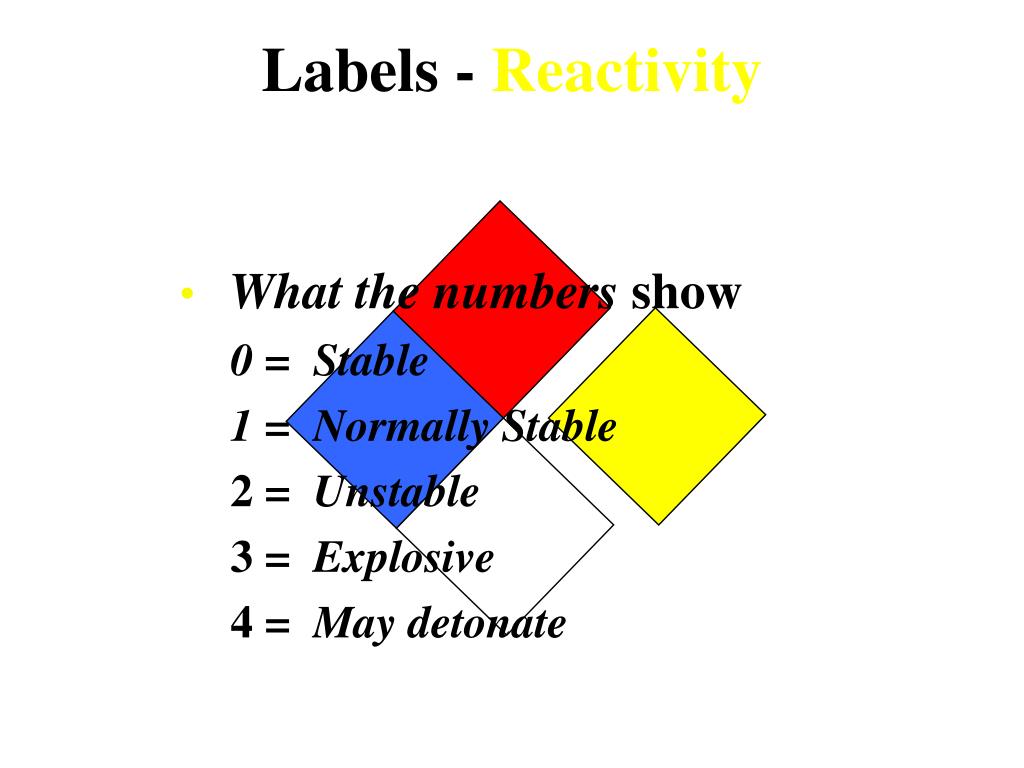 Labels - Reactivity

• What the numbers show
0 = Stable
1 = Normally Stable
2 = Unstable
3 = Explosive
4 = May detonate